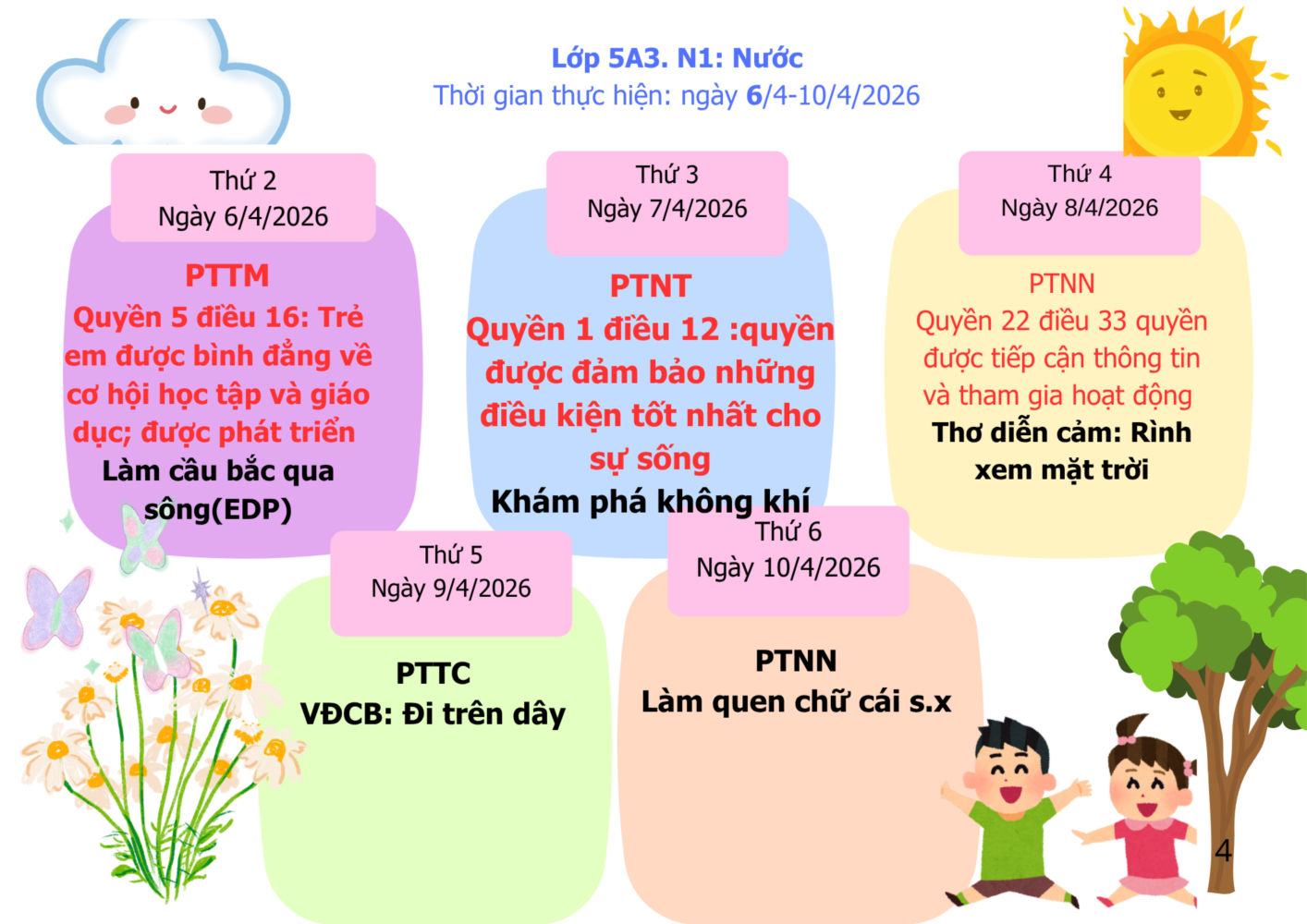 Lớp 5A3. N1: Nước
Thời gian thực hiện: ngày 6/4-10/4/2026

Thứ 2
Ngày 6/4/2026

PTTM
Quyền 5 điều 16: Trẻ em được bình đẳng về cơ hội học tập và giáo dục; được phát triển
Làm cầu bắc qua sông(EDP)

Thứ 3
Ngày 7/4/2026

PTNT
Quyền 1 điều 12 :quyền được đảm bảo những điều kiện tốt nhất cho sự sống
Khám phá không khí

Thứ 4
Ngày 8/4/2026

PTNN
Quyền 22 điều 33 quyền được tiếp cận thông tin và tham gia hoạt động
Thơ diễn cảm: Rình xem mặt trời

Thứ 5
Ngày 9/4/2026

PTTC
VĐCB: Đi trên dây

Thứ 6
Ngày 10/4/2026

PTNN
Làm quen chữ cái s.x

4